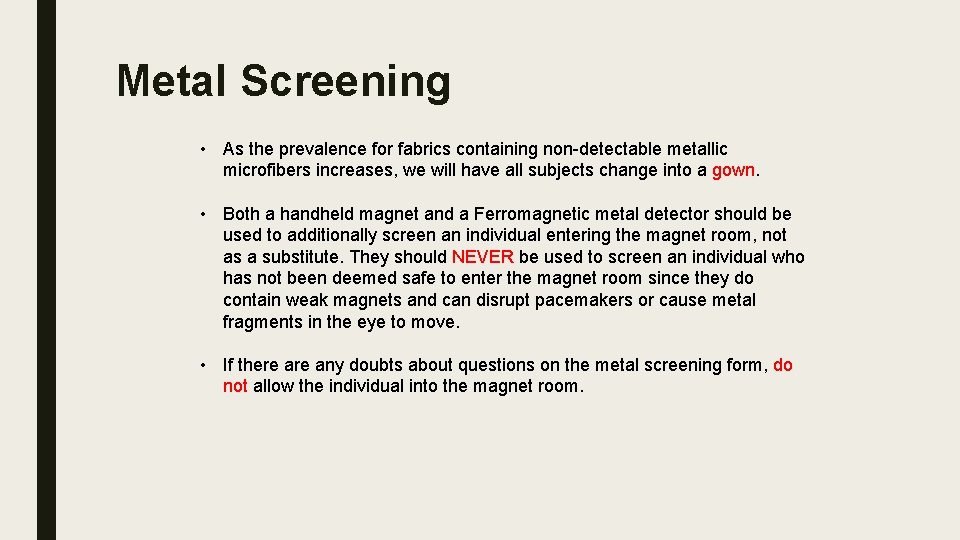 Metal Screening

• As the prevalence for fabrics containing non-detectable metallic microfibers increases, we will have all subjects change into a gown.

• Both a handheld magnet and a Ferromagnetic metal detector should be used to additionally screen an individual entering the magnet room, not as a substitute. They should NEVER be used to screen an individual who has not been deemed safe to enter the magnet room since they do contain weak magnets and can disrupt pacemakers or cause metal fragments in the eye to move.

• If there are any doubts about questions on the metal screening form, do not allow the individual into the magnet room.